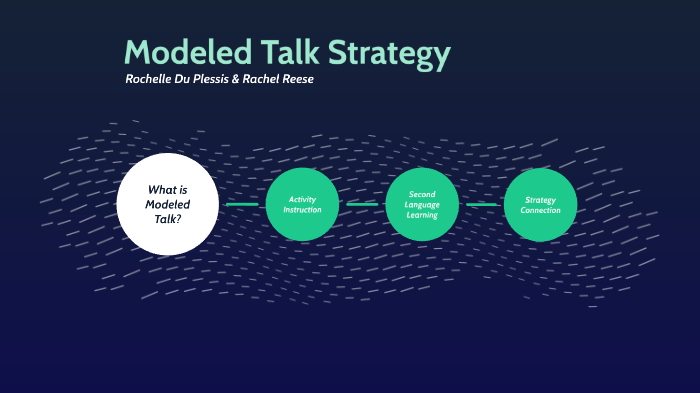 Modeled Talk Strategy

Rochelle Du Plessis & Rachel Reese

What is Modeled Talk?

Activity Instruction

Second Language Learning

Strategy Connection